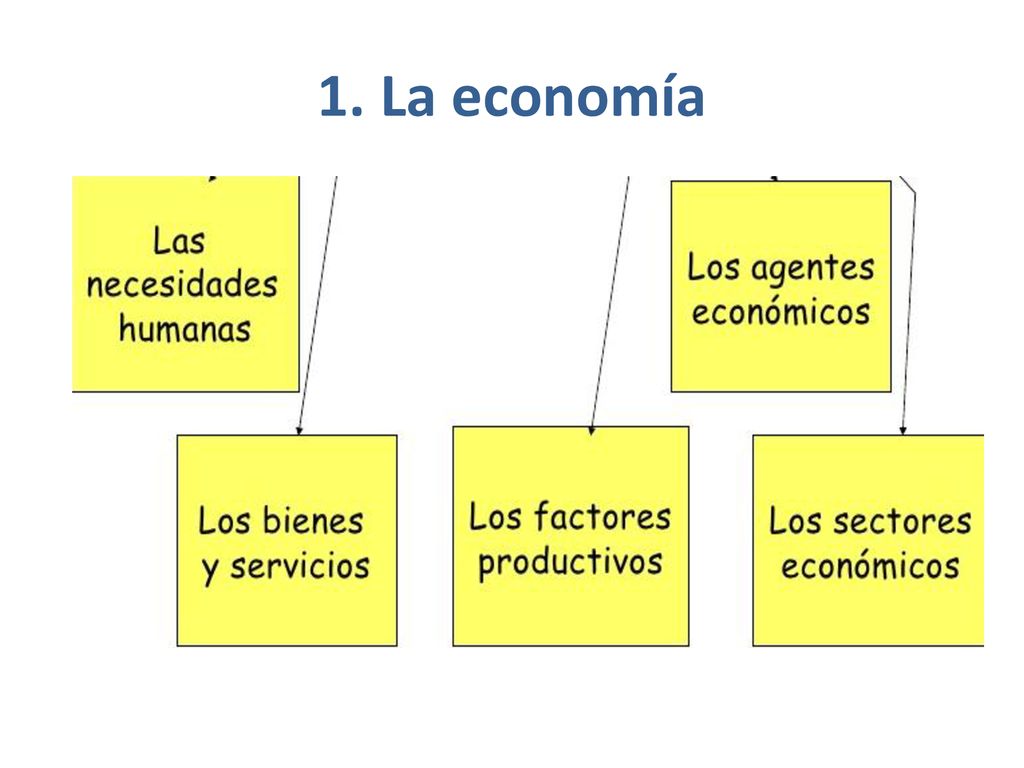 1. La economía

Las necesidades humanas

Los agentes económicos

Los bienes y servicios

Los factores productivos

Los sectores económicos